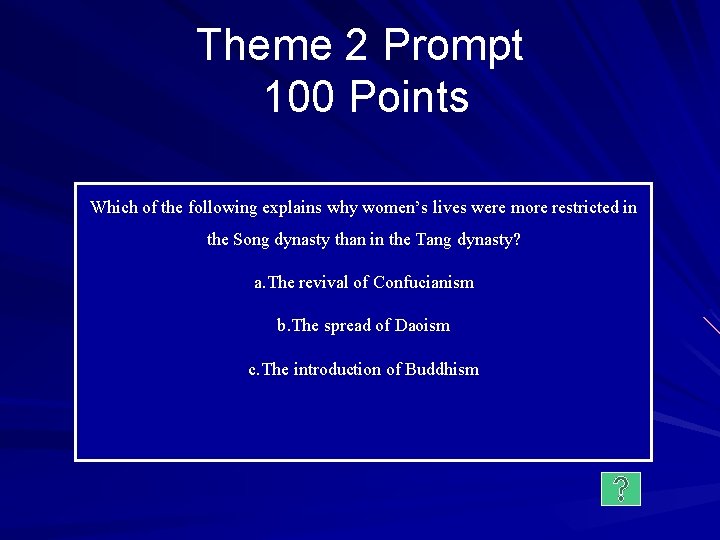 Theme 2 Prompt
100 Points

Which of the following explains why women's lives were more restricted in the Song dynasty than in the Tang dynasty?

a.The revival of Confucianism

b.The spread of Daoism

c.The introduction of Buddhism

?